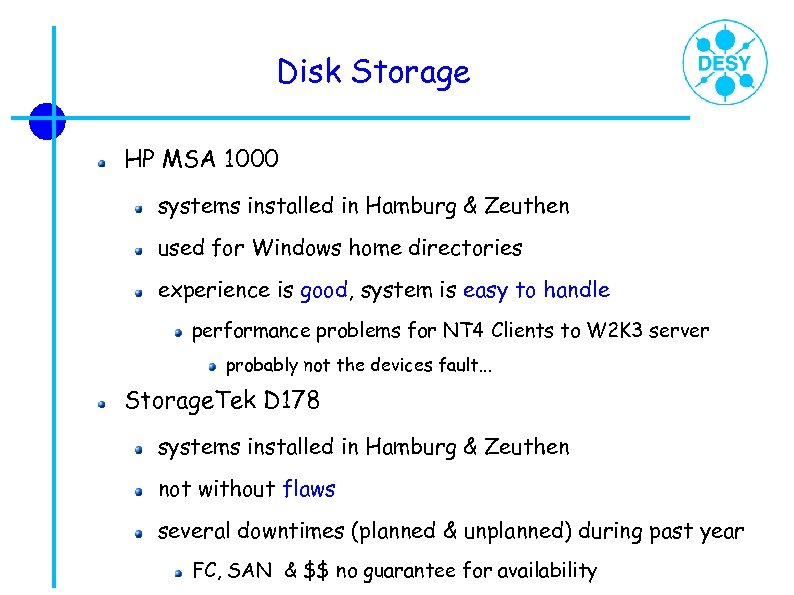 Disk Storage

DESY

HP MSA 1000

systems installed in Hamburg & Zeuthen

used for Windows home directories

experience is good, system is easy to handle

performance problems for NT4 Clients to W2K3 server

probably not the devices fault...

StorageTek D178

systems installed in Hamburg & Zeuthen

not without flaws

several downtimes (planned & unplanned) during past year

FC, SAN & \$\$ no guarantee for availability